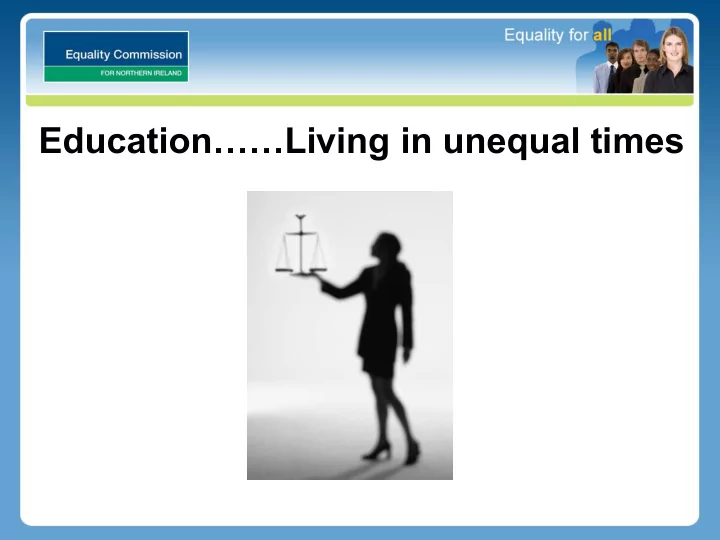 Equality Commission
FOR NORTHERN IRELAND

Equality for all

Education……Living in unequal times